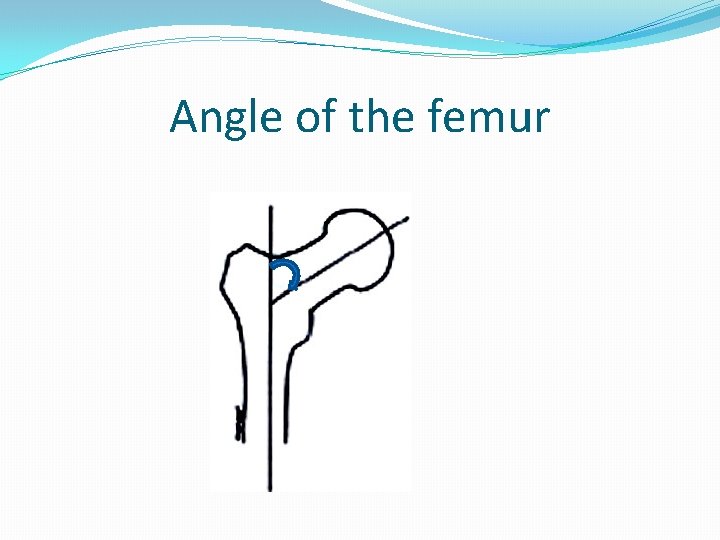 Angle of the femur